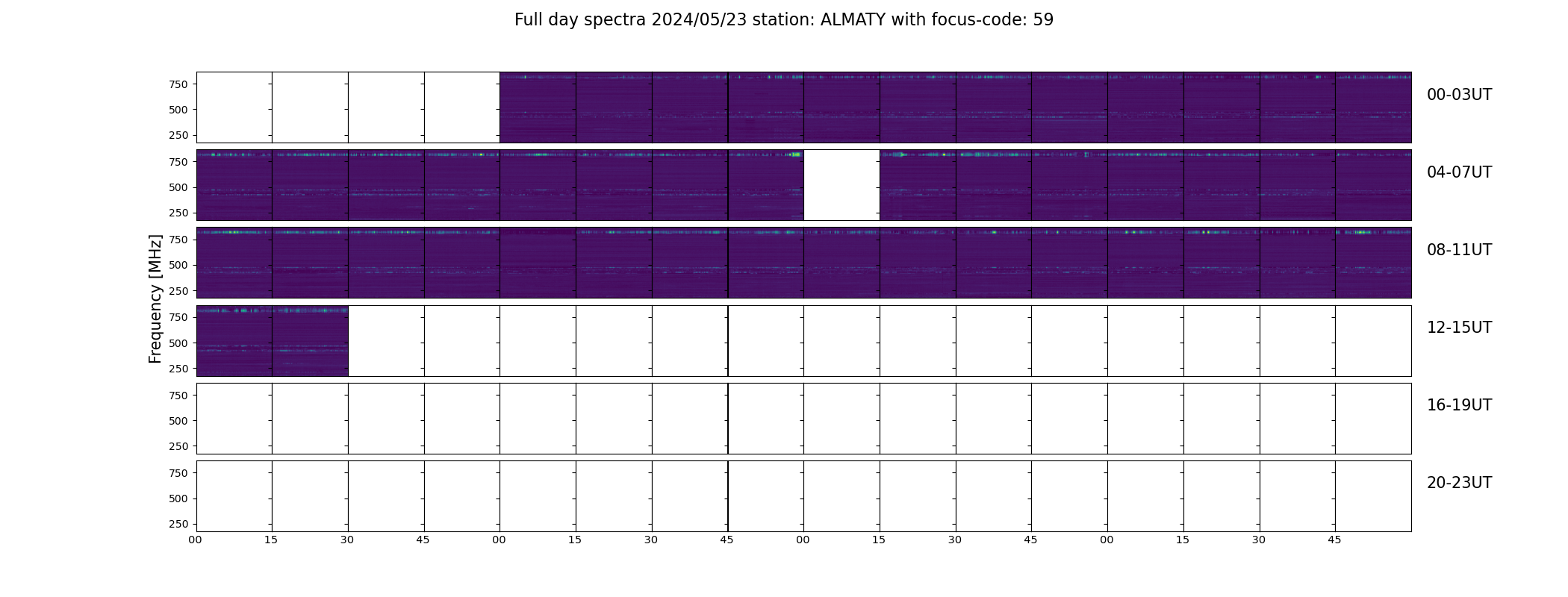 Full day spectra 2024/05/23 station: ALMATY with focus-code: 59

Frequency [MHz]

750
500
250
00-03UT

750
500
250
04-07UT

750
500
250
08-11UT

750
500
250
12-15UT

750
500
250
16-19UT

750
500
250
20-23UT

00 15 30 45 00 15 30 45 00 15 30 45 00 15 30 45